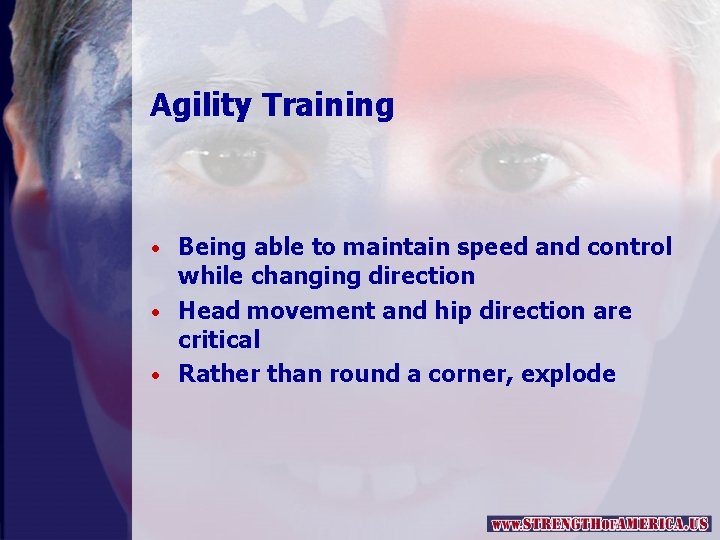 Agility Training

• Being able to maintain speed and control while changing direction
• Head movement and hip direction are critical
• Rather than round a corner, explode

www.STRENGTHofAMERICA.US